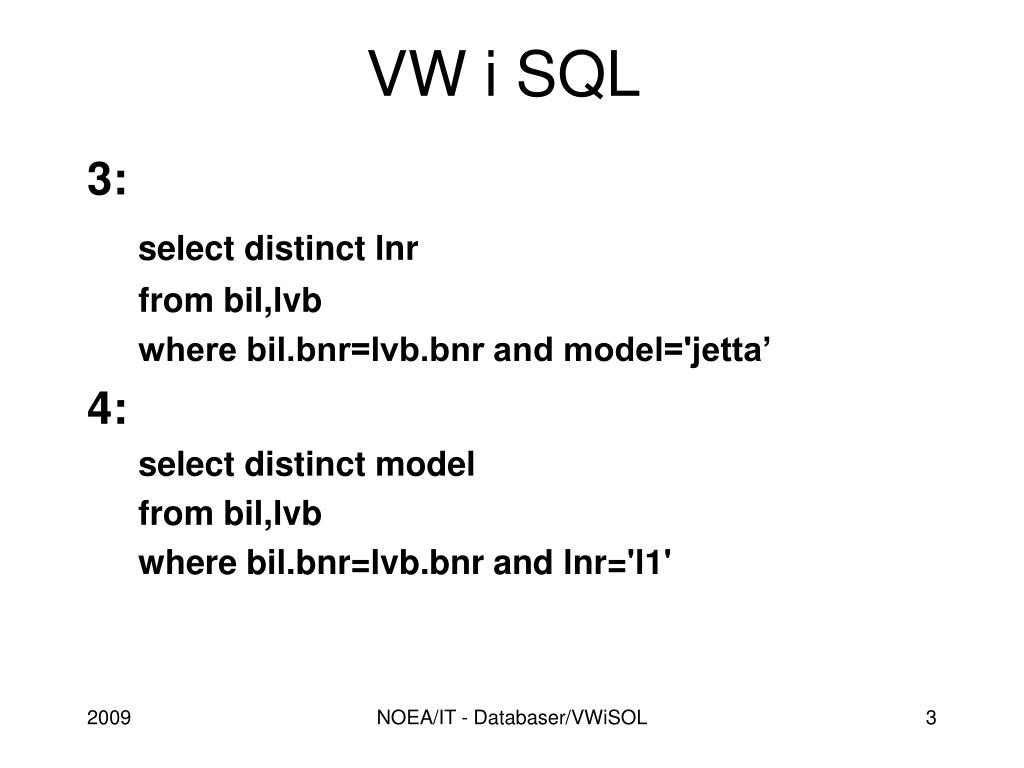 VW i SQL

3:

select distinct lnr

from bil,lvb

where bil.bnr=lvb.bnr and model='jetta’

4:

select distinct model

from bil,lvb

where bil.bnr=lvb.bnr and lnr='l1'

2009

NOEA/IT - Databaser/VWiSOL

3